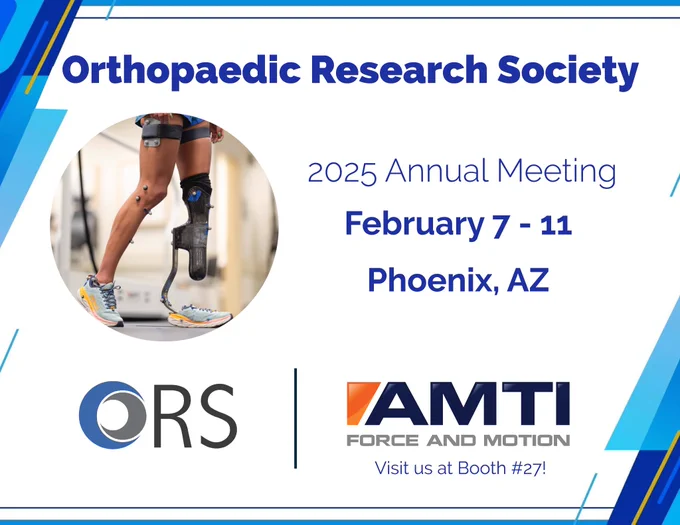 Orthopaedic Research Society

2025 Annual Meeting

February 7 - 11

Phoenix, AZ

ORS

AMTI

FORCE AND MOTION

Visit us at Booth #27!